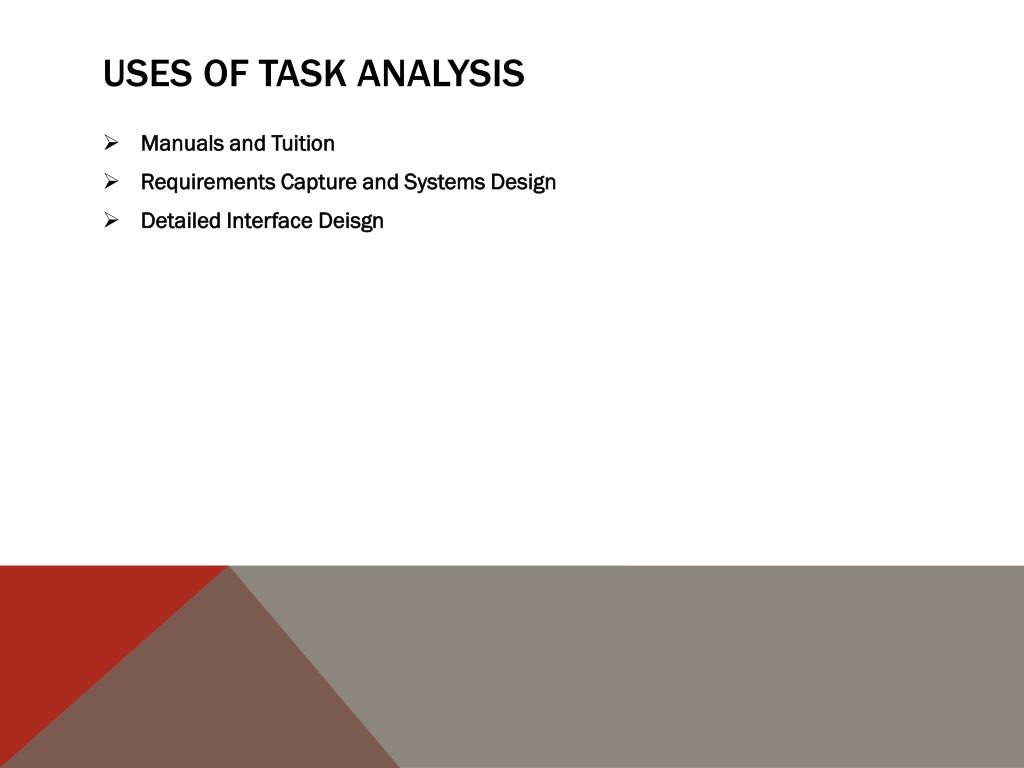 USES OF TASK ANALYSIS

➢ Manuals and Tuition

➢ Requirements Capture and Systems Design

➢ Detailed Interface Deisgn